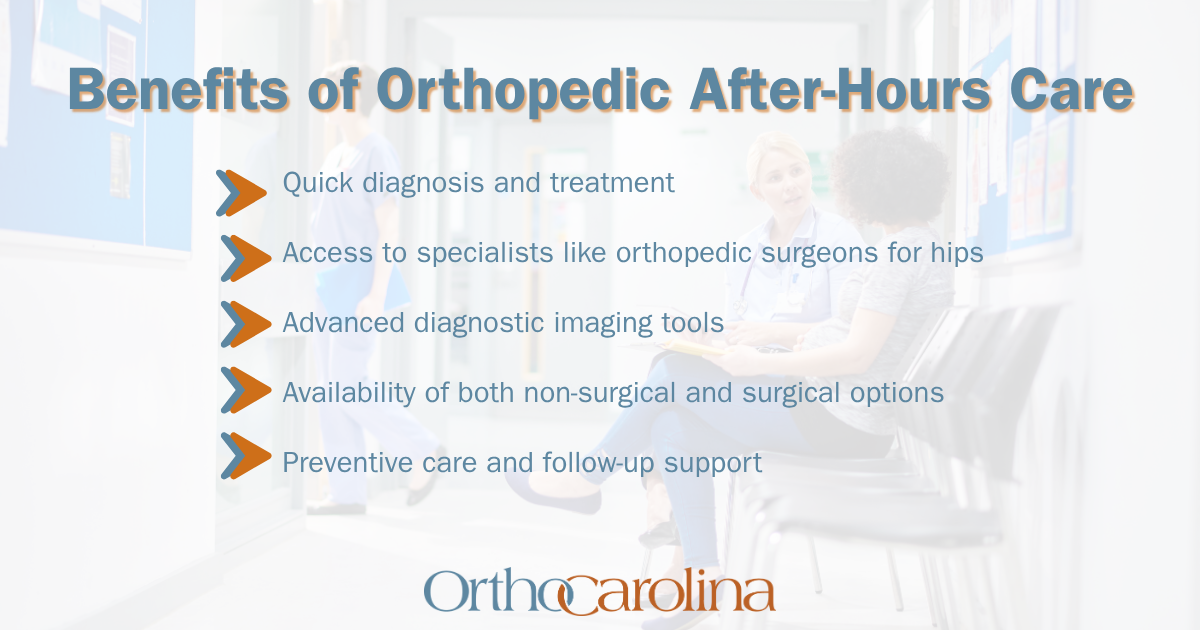 Benefits of Orthopedic After-Hours Care

Quick diagnosis and treatment

Access to specialists like orthopedic surgeons for hips

Advanced diagnostic imaging tools

Availability of both non-surgical and surgical options

Preventive care and follow-up support

OrthoCarolina